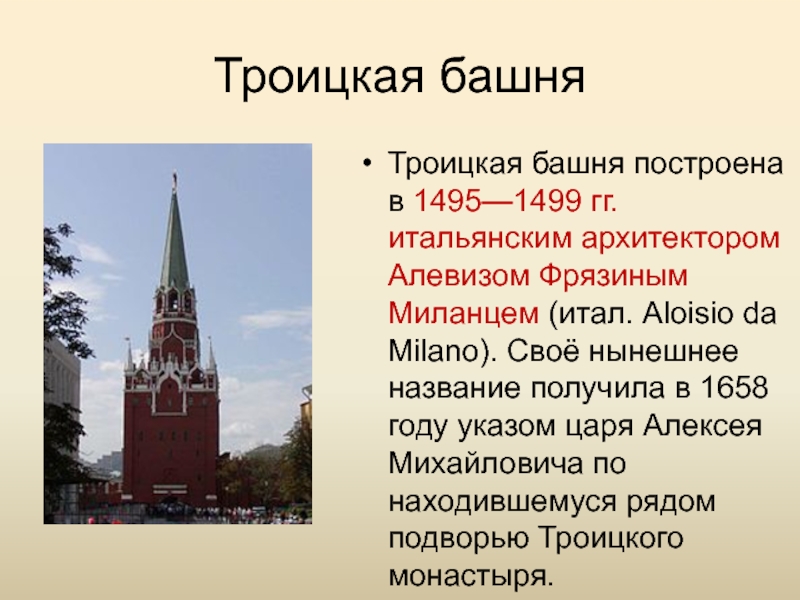 Троицкая башня

• Троицкая башня построена в 1495—1499 гг. итальянским архитектором Алевизом Фрязиным Миланцем (итал. Aloisio da Milano). Своё нынешнее название получила в 1658 году указом царя Алексея Михайловича по находившемуся рядом подворью Троицкого монастыря.